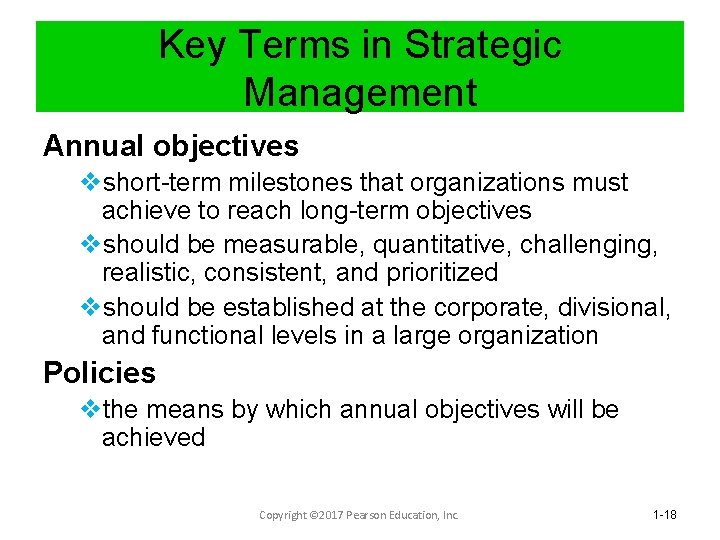 Key Terms in Strategic Management

Annual objectives

❖short-term milestones that organizations must achieve to reach long-term objectives

❖should be measurable, quantitative, challenging, realistic, consistent, and prioritized

❖should be established at the corporate, divisional, and functional levels in a large organization

Policies

❖the means by which annual objectives will be achieved

Copyright ©2017 Pearson Education, Inc.

1-18